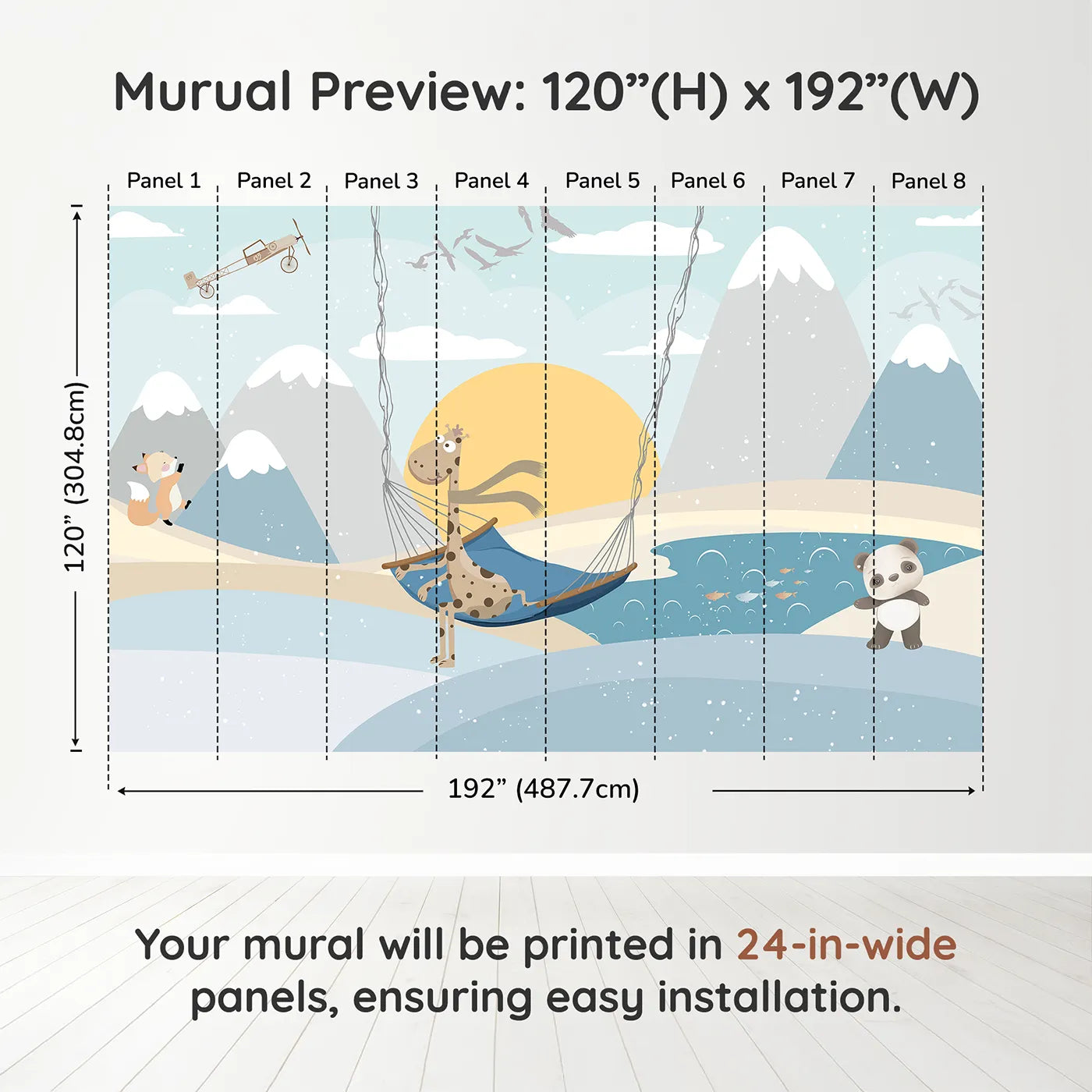 Murual Preview: 120”(H) x 192”(W)

Panel 1 Panel 2 Panel 3 Panel 4 Panel 5 Panel 6 Panel 7 Panel 8

120” (304.8cm)

192” (487.7cm)

Your mural will be printed in 24-in-wide panels, ensuring easy installation.